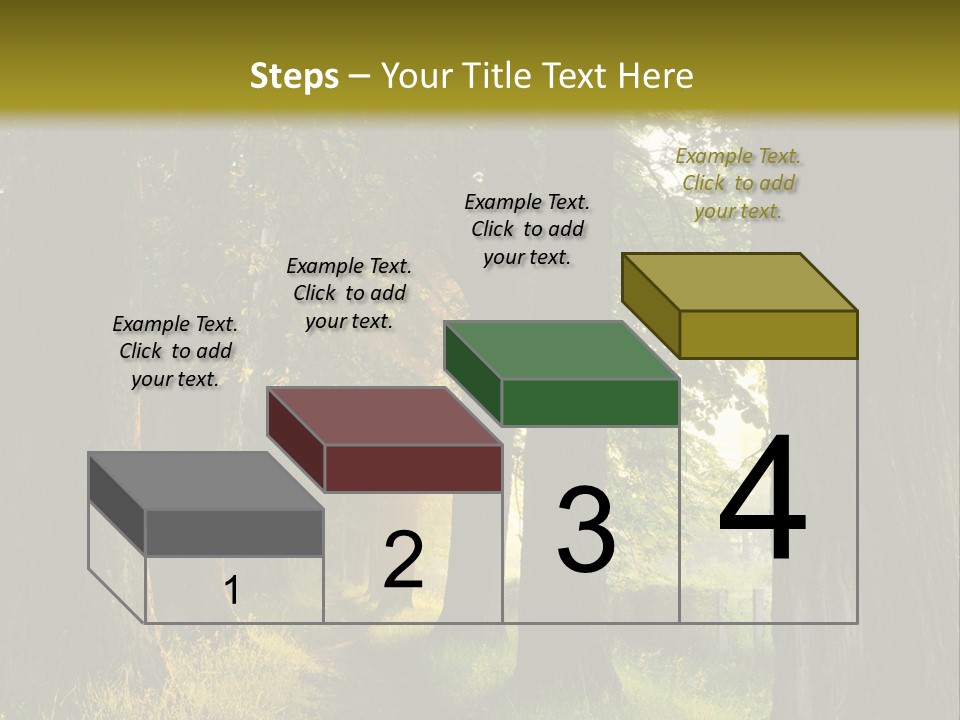 Steps – Your Title Text Here

Example Text. Click to add your text.

Example Text. Click to add your text.

Example Text. Click to add your text.

Example Text. Click to add your text.

1

2

3

4